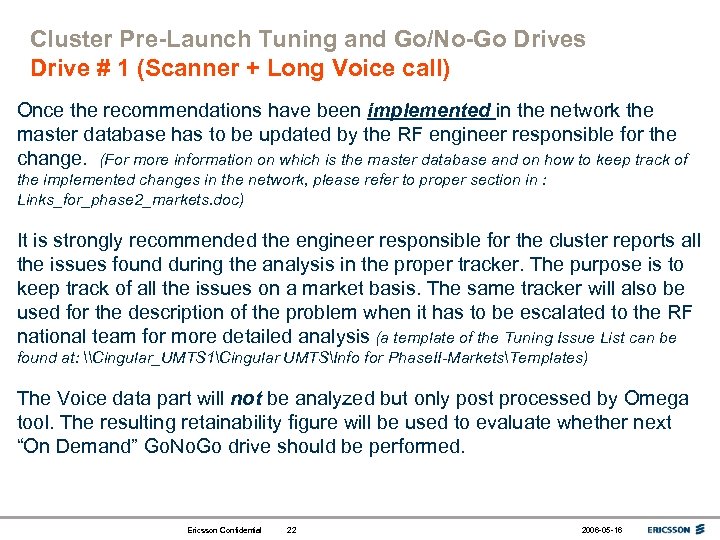 Cluster Pre-Launch Tuning and Go/No-Go Drives
Drive # 1 (Scanner + Long Voice call)

Once the recommendations have been implemented in the network the master database has to be updated by the RF engineer responsible for the change. (For more information on which is the master database and on how to keep track of the implemented changes in the network, please refer to proper section in : Links_for_phase2_markets.doc)

It is strongly recommended the engineer responsible for the cluster reports all the issues found during the analysis in the proper tracker. The purpose is to keep track of all the issues on a market basis. The same tracker will also be used for the description of the problem when it has to be escalated to the RF national team for more detailed analysis (a template of the Tuning Issue List can be found at: \\Cingular_UMTS1\Cingular UMTS\Info for PhaseII-Markets\Templates)

The Voice data part will not be analyzed but only post processed by Omega tool. The resulting retainability figure will be used to evaluate whether next “On Demand” GoNoGo drive should be performed.

Ericsson Confidential 22 2006-05-16 ERICSSON